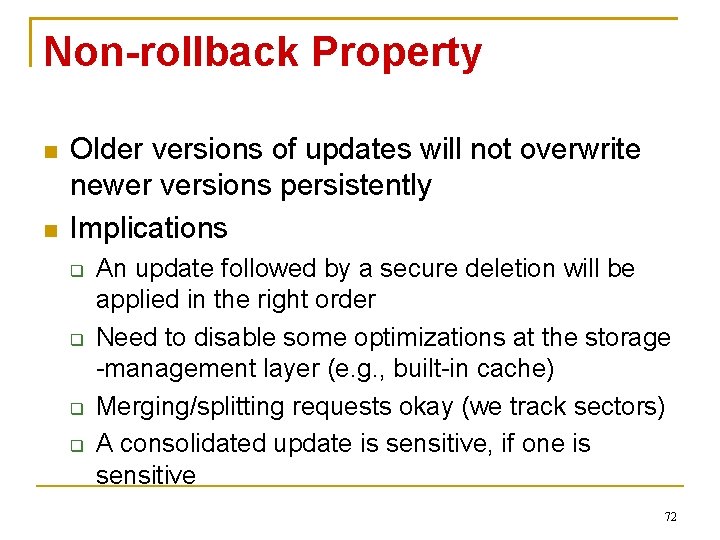 Non-rollback Property

Older versions of updates will not overwrite newer versions persistently

Implications

An update followed by a secure deletion will be applied in the right order

Need to disable some optimizations at the storage -management layer (e.g., built-in cache)

Merging/splitting requests okay (we track sectors)

A consolidated update is sensitive, if one is sensitive

72